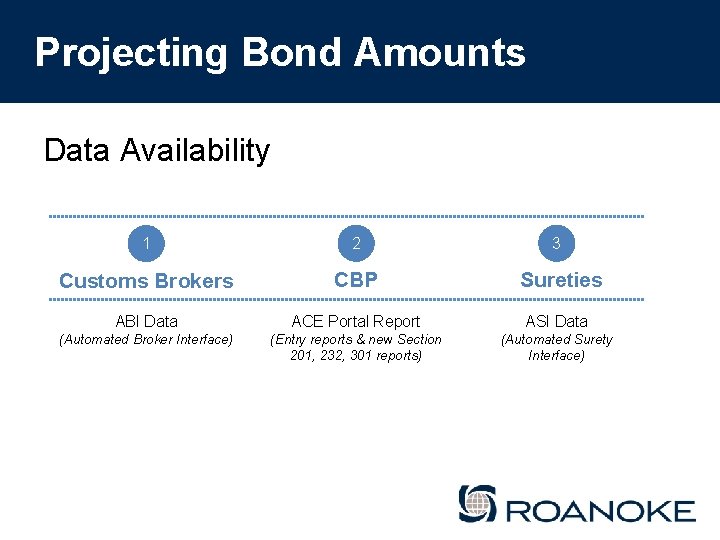 Projecting Bond Amounts

Data Availability

1
Customs Brokers
ABI Data
(Automated Broker Interface)

2
CBP
ACE Portal Report
(Entry reports & new Section 201, 232, 301 reports)

3
Sureties
ASI Data
(Automated Surety Interface)

ROANOKE